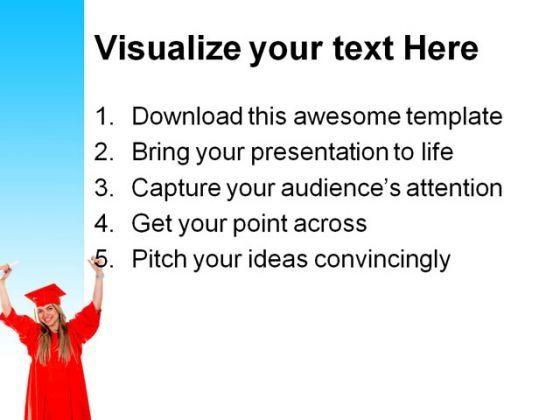 Visualize your text Here

1. Download this awesome template
2. Bring your presentation to life
3. Capture your audience's attention
4. Get your point across
5. Pitch your ideas convincingly